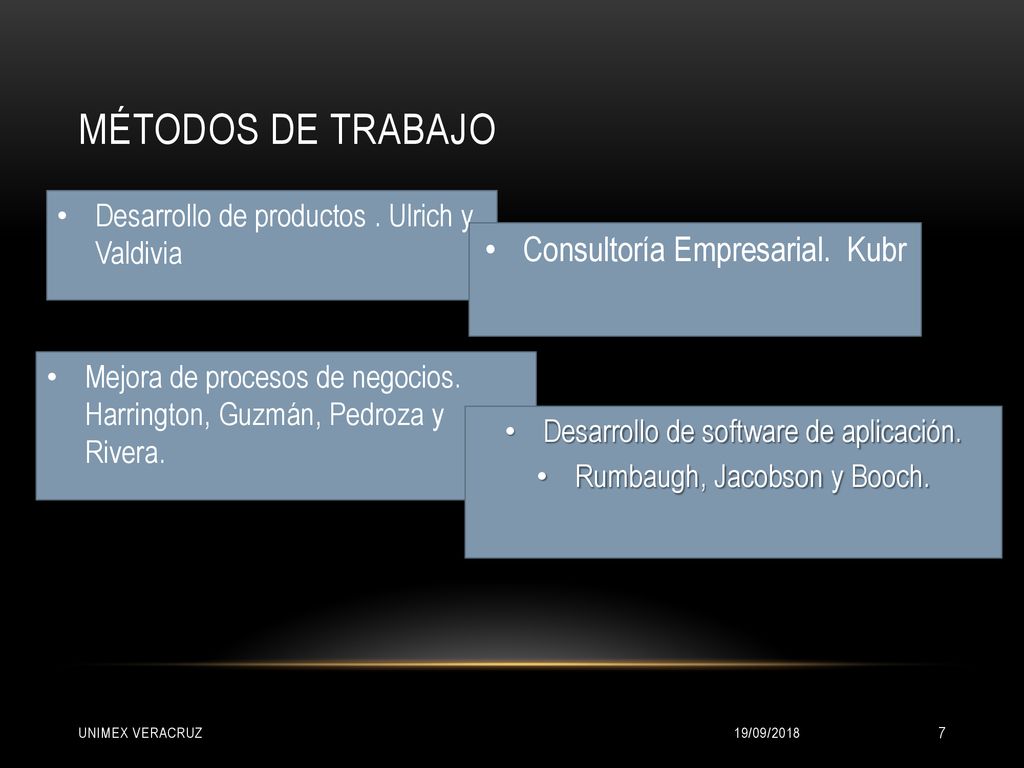 MÉTODOS DE TRABAJO

• Desarrollo de productos . Ulrich y Valdivia

• Consultoría Empresarial. Kubr

• Mejora de procesos de negocios. Harrington, Guzmán, Pedroza y Rivera.

• Desarrollo de software de aplicación.
• Rumbaugh, Jacobson y Booch.

UNIMEX VERACRUZ

19/09/2018

7